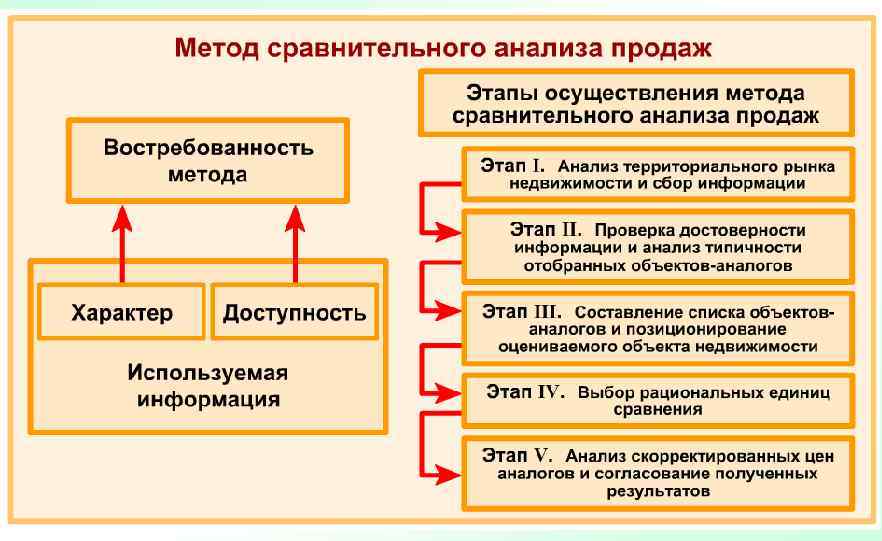 Метод сравнительного анализа продаж

Востребованность метода

Характер

Доступность

Используемая информация

Этапы осуществления метода сравнительного анализа продаж

Этап I. Анализ территориального рынка недвижимости и сбор информации

Этап II. Проверка достоверности информации и анализ типичности отобранных объектов-аналогов

Этап III. Составление списка объектов-аналогов и позиционирование оцениваемого объекта недвижимости

Этап IV. Выбор рациональных единиц сравнения

Этап V. Анализ скорректированных цен аналогов и согласование полученных результатов